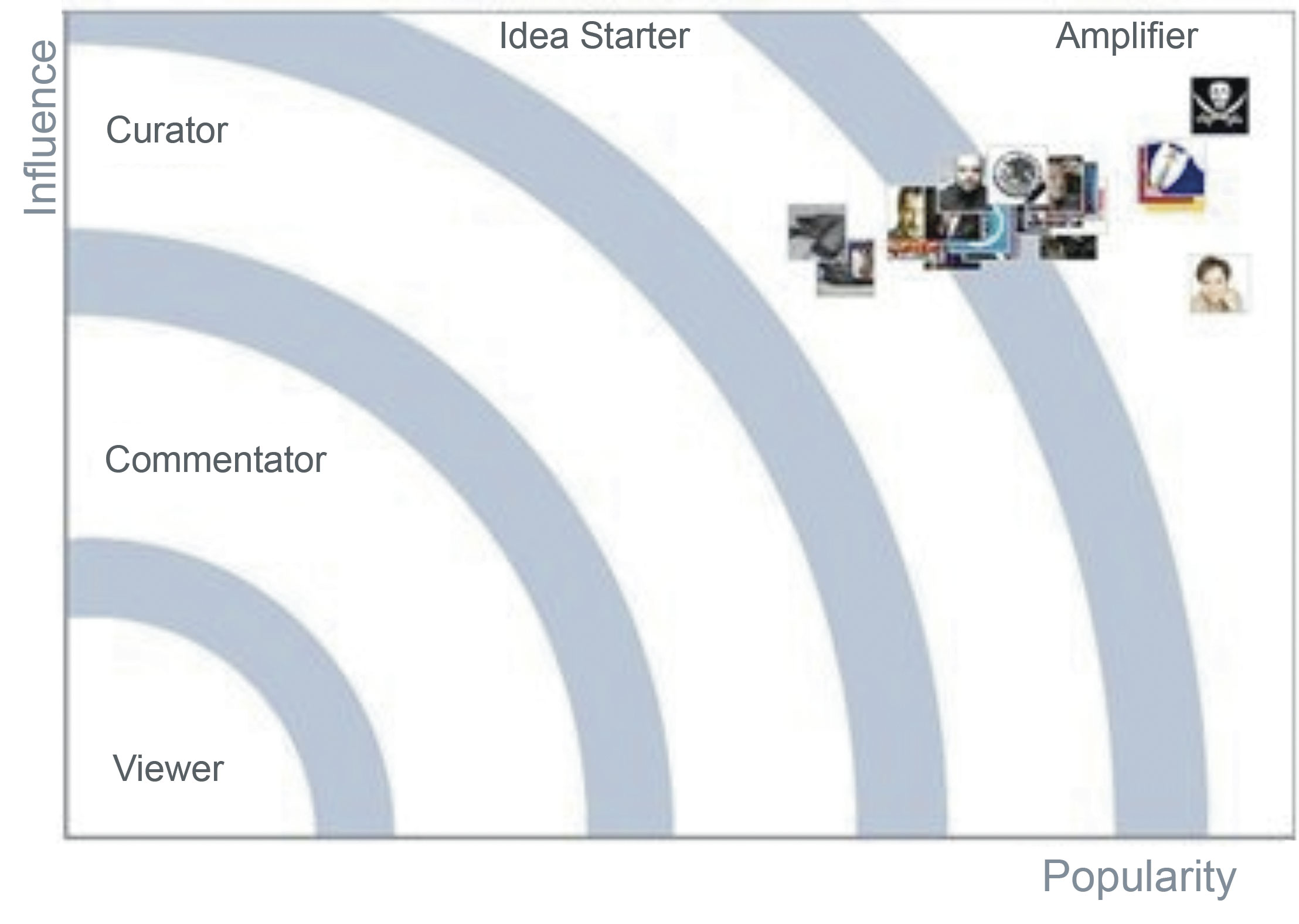 Influence

Idea Starter

Amplifier

Curator

Commentator

Viewer

Popularity